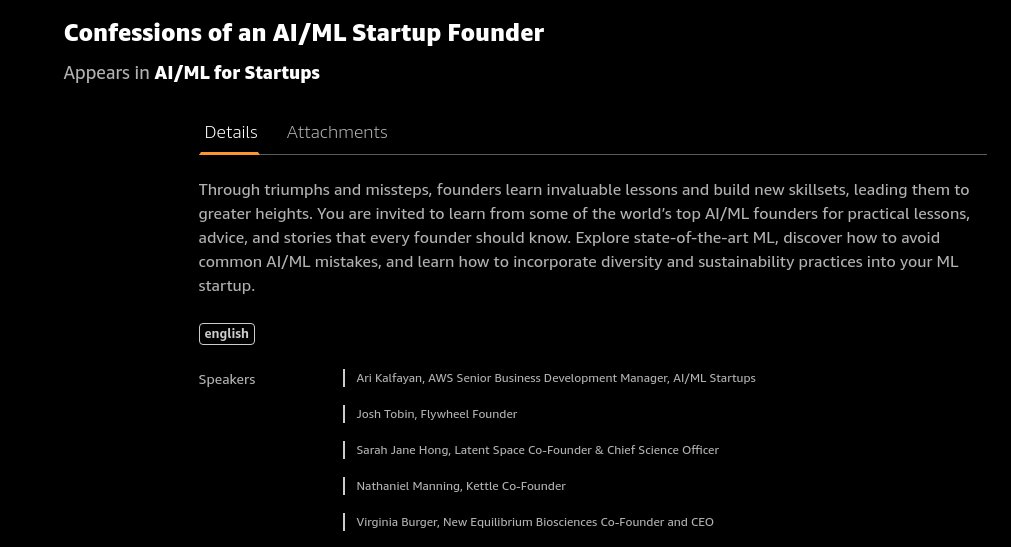 Confessions of an AI/ML Startup Founder

Appears in AI/ML for Startups

Details Attachments

Through triumphs and missteps, founders learn invaluable lessons and build new skillsets, leading them to greater heights. You are invited to learn from some of the world's top AI/ML founders for practical lessons, advice, and stories that every founder should know. Explore state-of-the-art ML, discover how to avoid common AI/ML mistakes, and learn how to incorporate diversity and sustainability practices into your ML startup.

english

Speakers

Ari Kalfayan, AWS Senior Business Development Manager, AI/ML Startups

Josh Tobin, Flywheel Founder

Sarah Jane Hong, Latent Space Co-Founder & Chief Science Officer

Nathaniel Manning, Kettle Co-Founder

Virginia Burger, New Equilibrium Biosciences Co-Founder and CEO